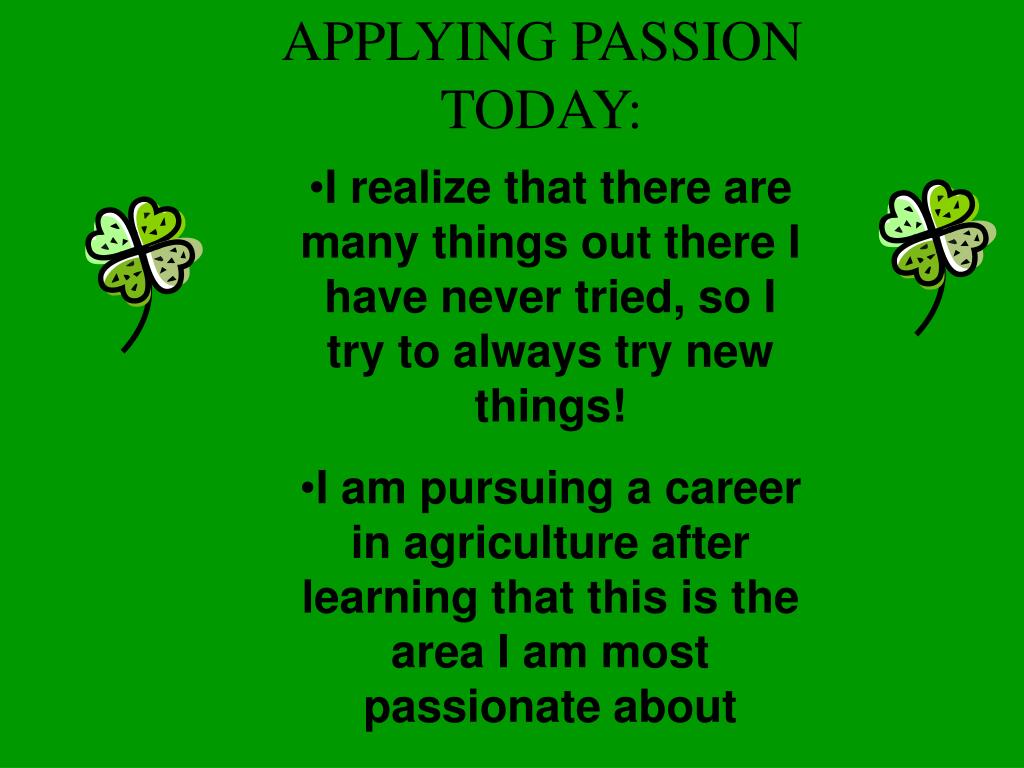 APPLYING PASSION TODAY:

•I realize that there are many things out there I have never tried, so I try to always try new things!

•I am pursuing a career in agriculture after learning that this is the area I am most passionate about